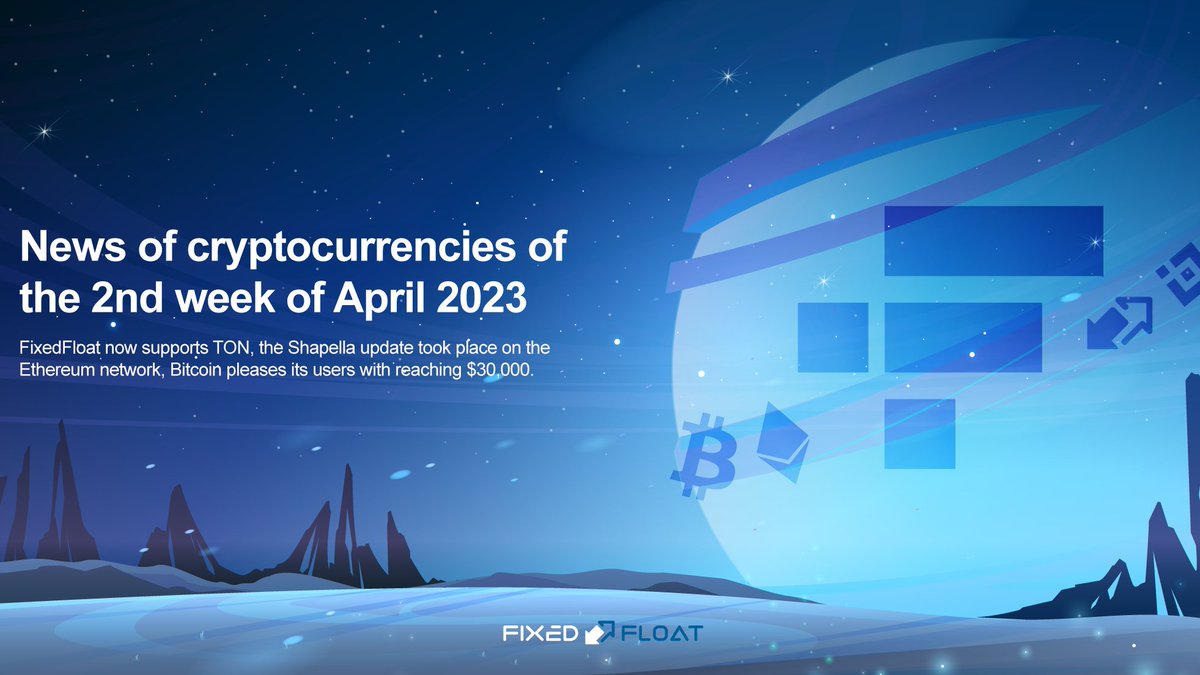 News of cryptocurrencies of the 2nd week of April 2023

FixedFloat now supports TON, the Shapella update took place on the Ethereum network, Bitcoin pleases its users with reaching $30,000.

FIXED FLOAT